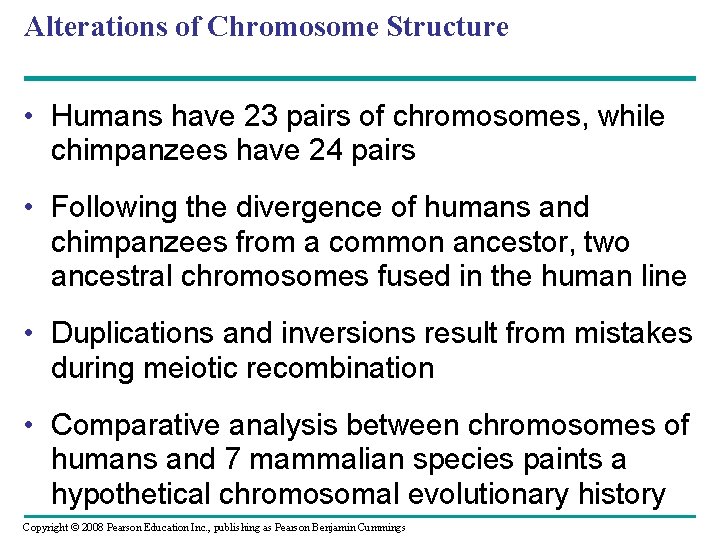 Alterations of Chromosome Structure

• Humans have 23 pairs of chromosomes, while chimpanzees have 24 pairs

• Following the divergence of humans and chimpanzees from a common ancestor, two ancestral chromosomes fused in the human line

• Duplications and inversions result from mistakes during meiotic recombination

• Comparative analysis between chromosomes of humans and 7 mammalian species paints a hypothetical chromosomal evolutionary history

Copyright © 2008 Pearson Education Inc., publishing as Pearson Benjamin Cummings